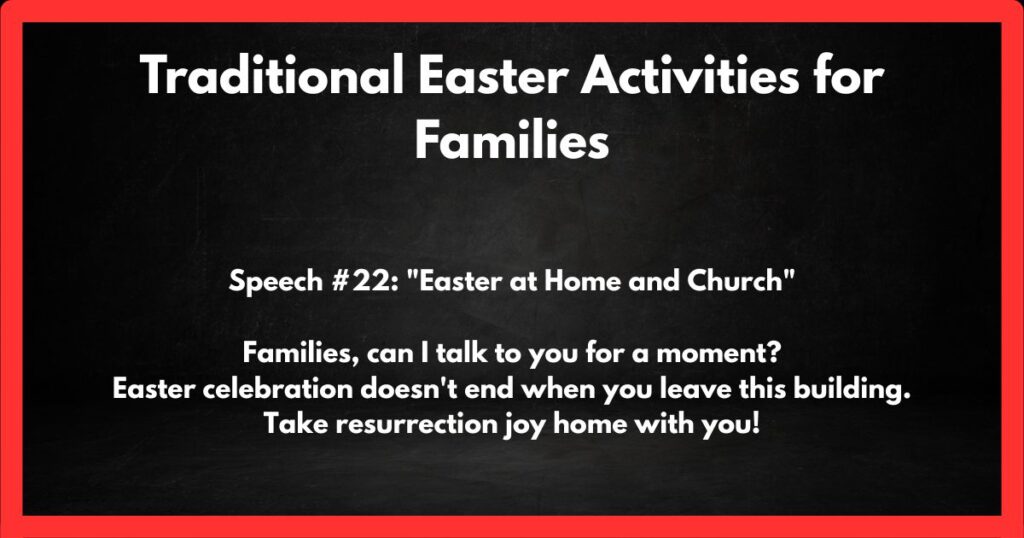 Traditional Easter Activities for Families

Speech #22: "Easter at Home and Church"

Families, can I talk to you for a moment?
Easter celebration doesn't end when you leave this building.
Take resurrection joy home with you!